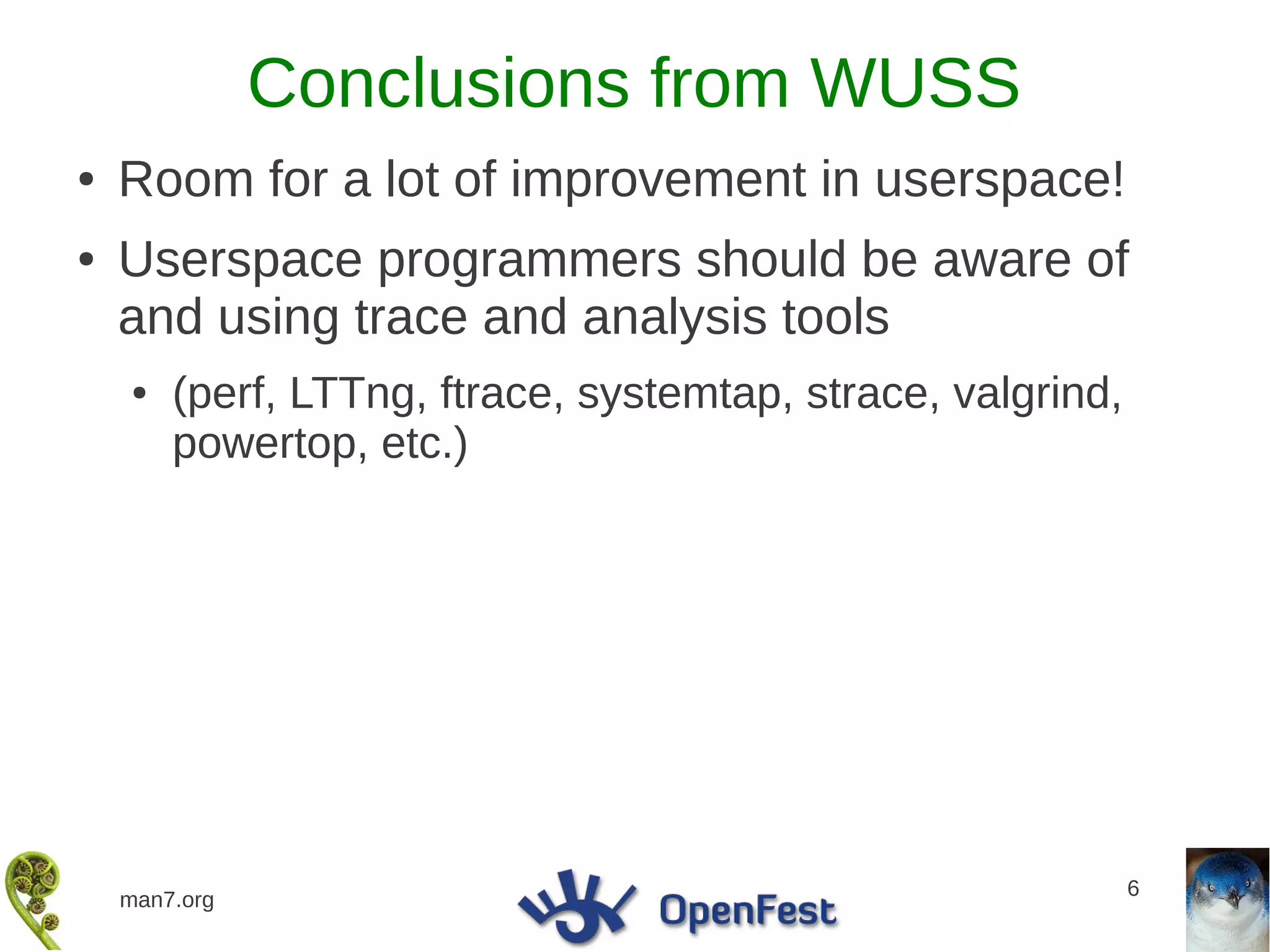 Conclusions from WUSS

• Room for a lot of improvement in userspace!
• Userspace programmers should be aware of and using trace and analysis tools
  • (perf, LTTng, ftrace, systemtap, strace, valgrind, powertop, etc.)

man7.org

OpenFest

6